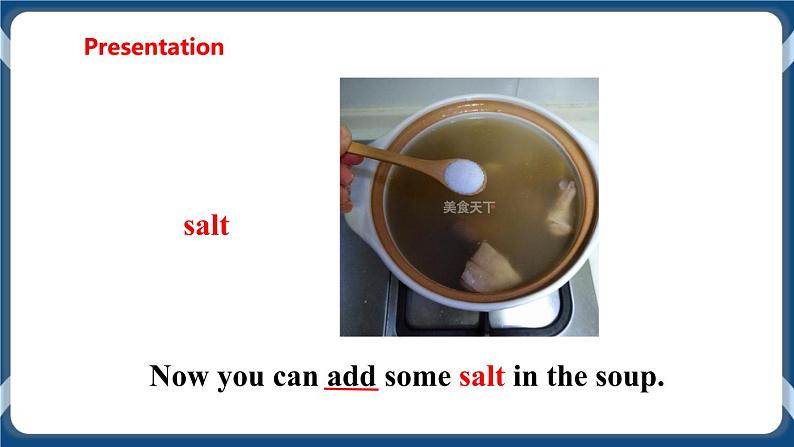 Presentation

salt

美食天下

Now you can add some salt in the soup.